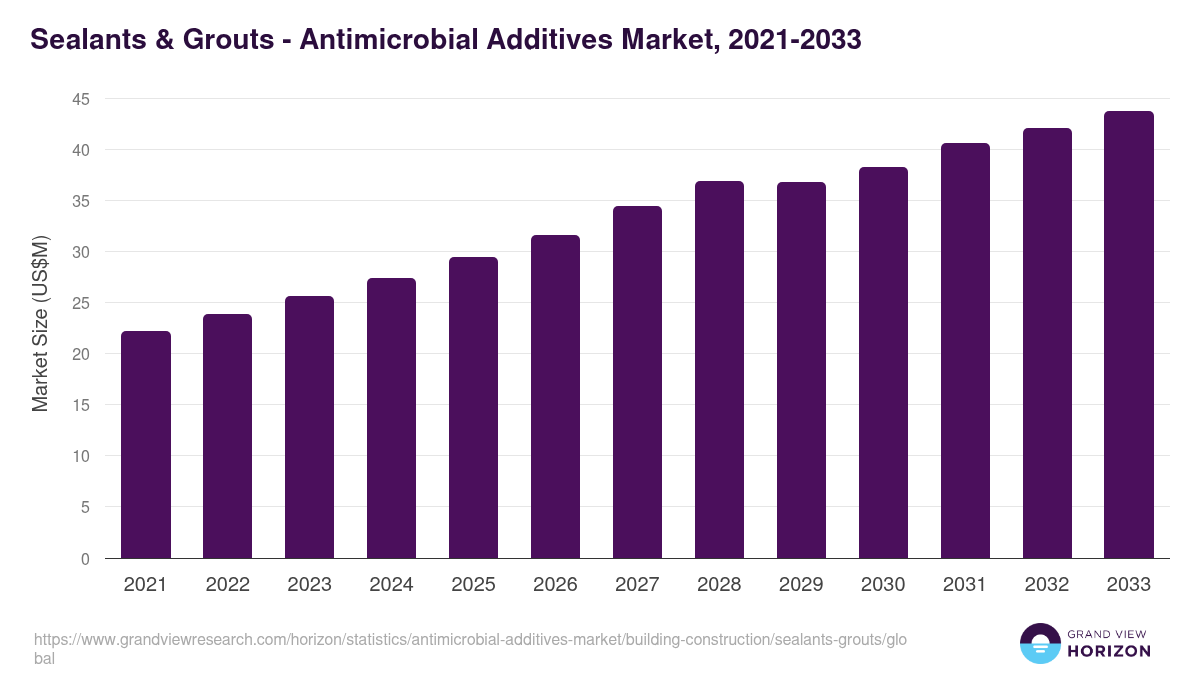 Sealants & Grouts - Antimicrobial Additives Market, 2021-2033

Market Size (US$M)

45
40
35
30
25
20
15
10
5
0

2021 2022 2023 2024 2025 2026 2027 2028 2029 2030 2031 2032 2033

https://www.grandviewresearch.com/horizon/statistics/antimicrobial-additives-market/building-construction/sealants-grouts/global

GRAND VIEW HORIZON